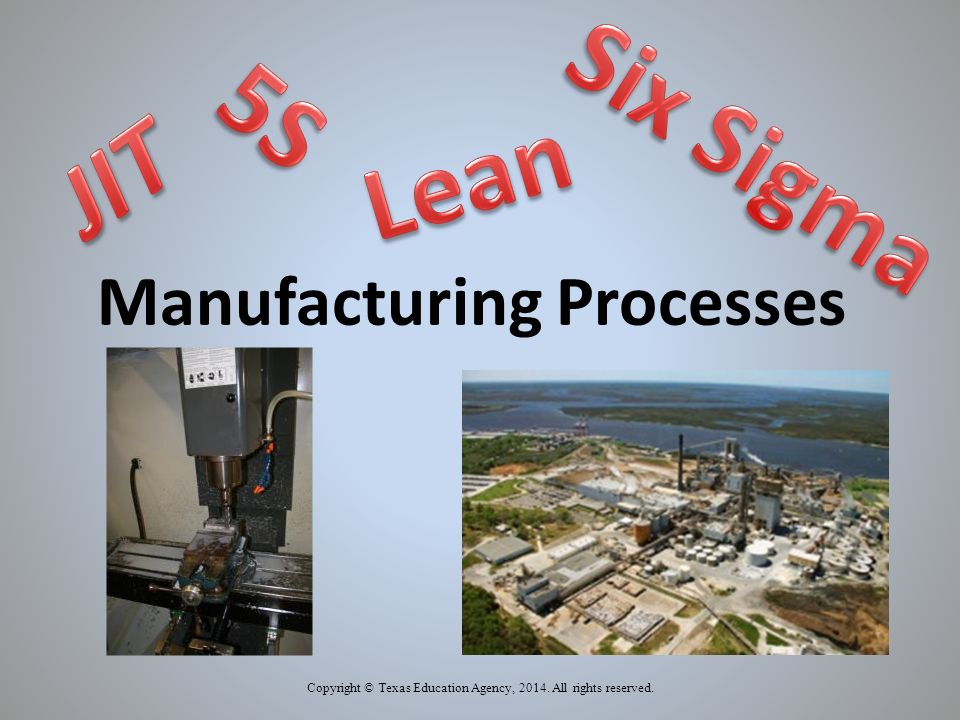 JIT 5S Lean Six Sigma

Manufacturing Processes

Copyright © Texas Education Agency, 2014. All rights reserved.